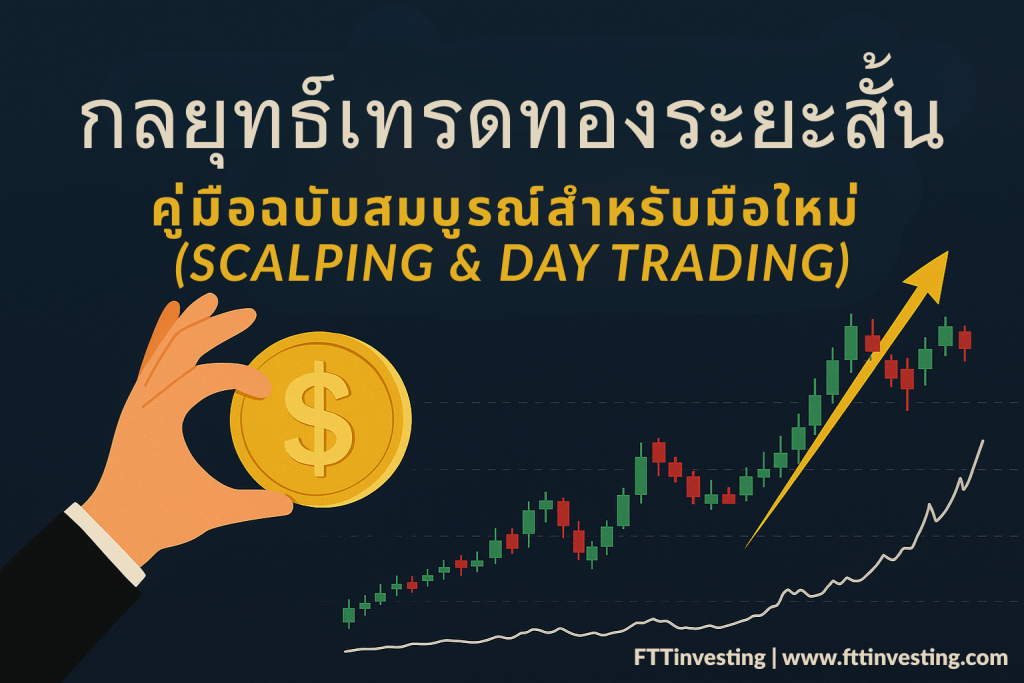 กลยุทธ์เทรดทองระยะสั้น

คู่มือฉบับสมบูรณ์สำหรับมือใหม่ (SCALPING & DAY TRADING)

$

FTTinvesting | www.fttinvesting.com